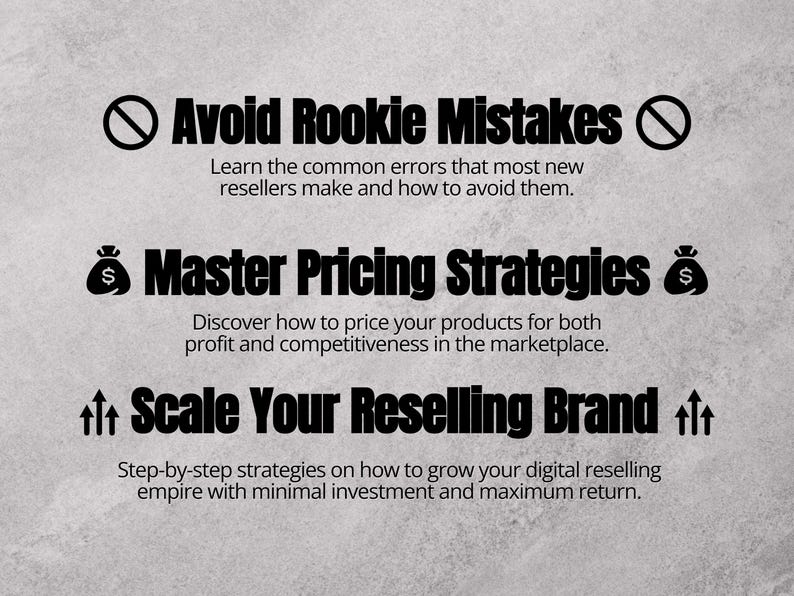 Avoid Rookie Mistakes

Learn the common errors that most new resellers make and how to avoid them.

Master Pricing Strategies

Discover how to price your products for both profit and competitiveness in the marketplace.

Scale Your Reselling Brand

Step-by-step strategies on how to grow your digital reselling empire with minimal investment and maximum return.